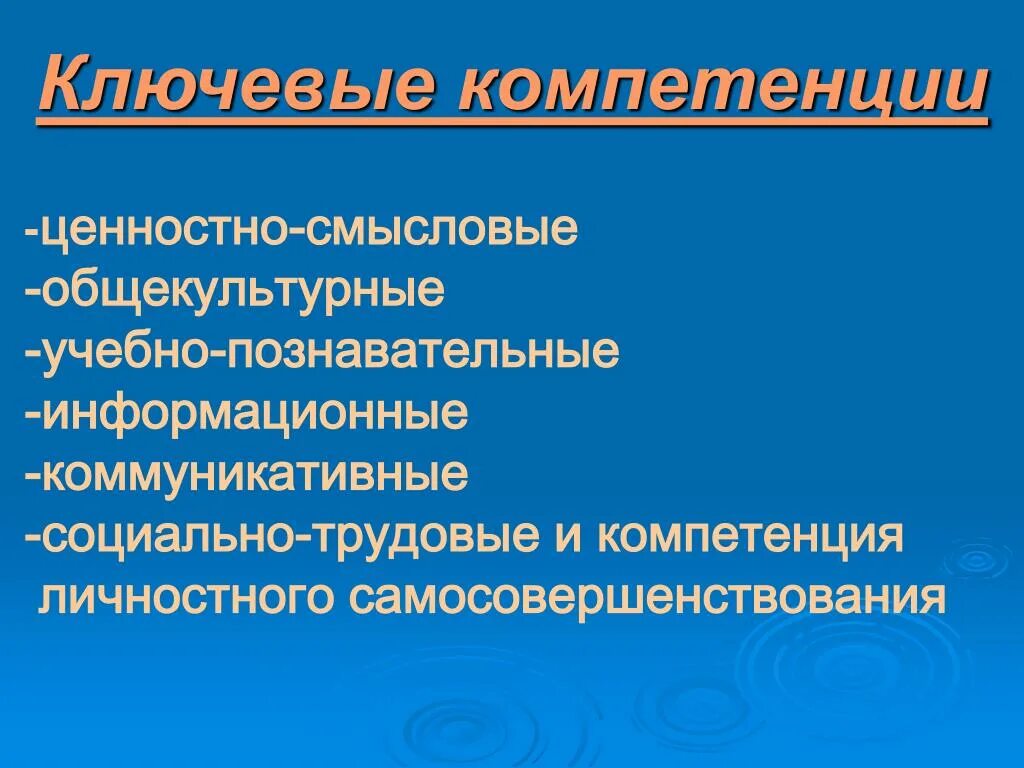 Ключевые компетенции

-ценностно-смысловые
-общекультурные
-учебно-познавательные
-информационные
-коммуникативные
-социально-трудовые и компетенция личностного самосовершенствования